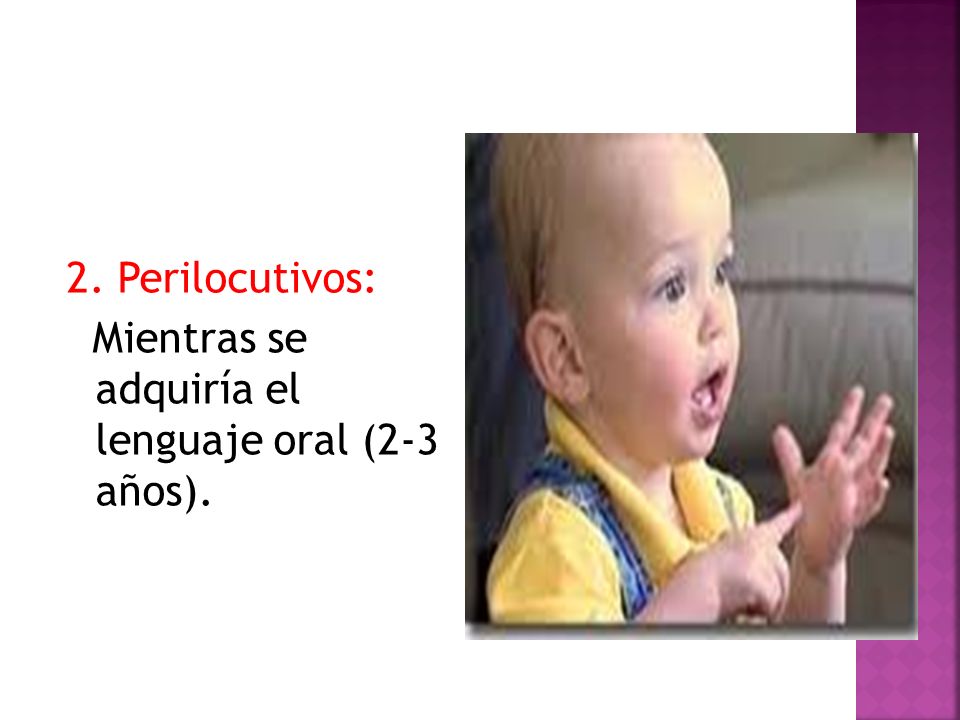 2. Perilocutivos:

Mientras se adquiría el lenguaje oral (2-3 años).